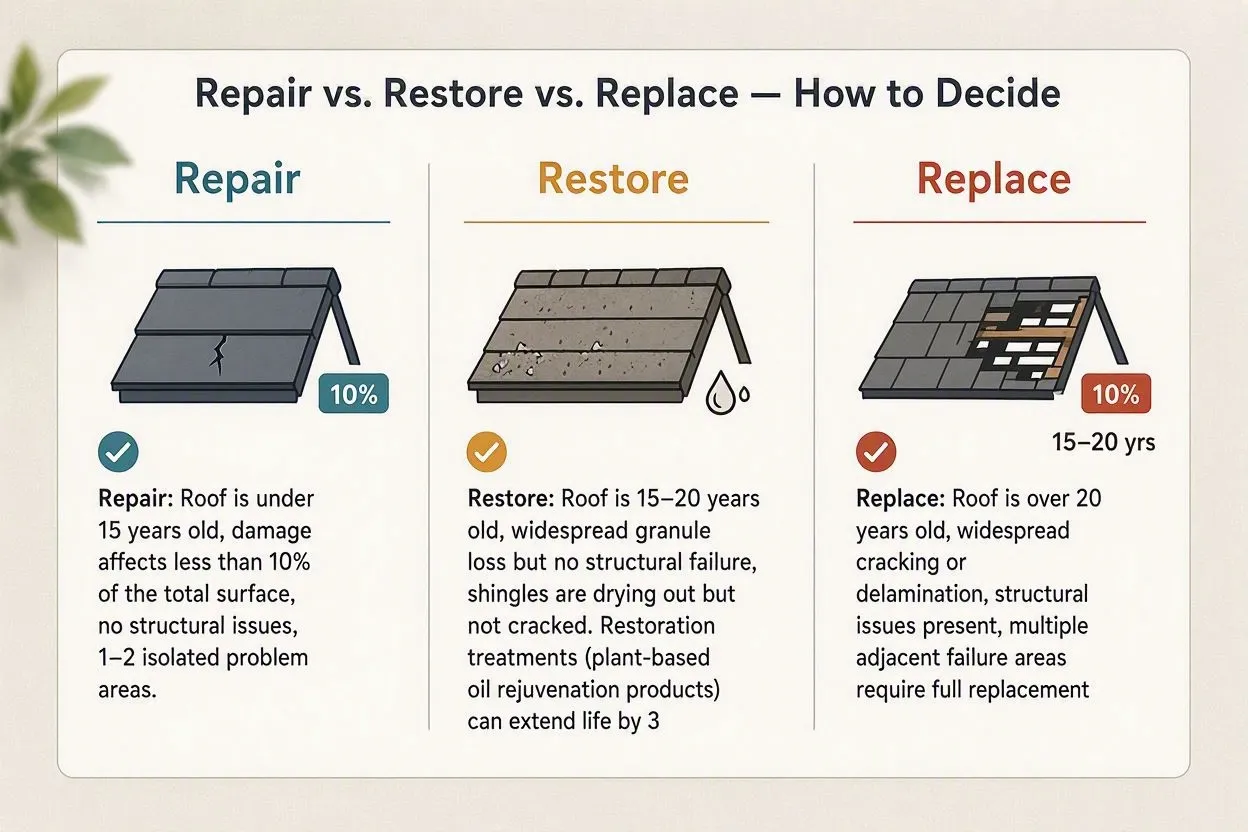 Repair vs. Restore vs. Replace — How to Decide

Repair

10%

Repair: Roof is under 15 years old, damage affects less than 10% of the total surface, no structural issues, 1–2 isolated problem areas.

Restore

Restore: Roof is 15–20 years old, widespread granule loss but no structural failure, shingles are drying out but not cracked. Restoration treatments (plant-based oil rejuvenation products) can extend life by 3

Replace

10%

15–20 yrs

Replace: Roof is over 20 years old, widespread cracking or delamination, structural issues present, multiple adjacent failure areas require full replacement